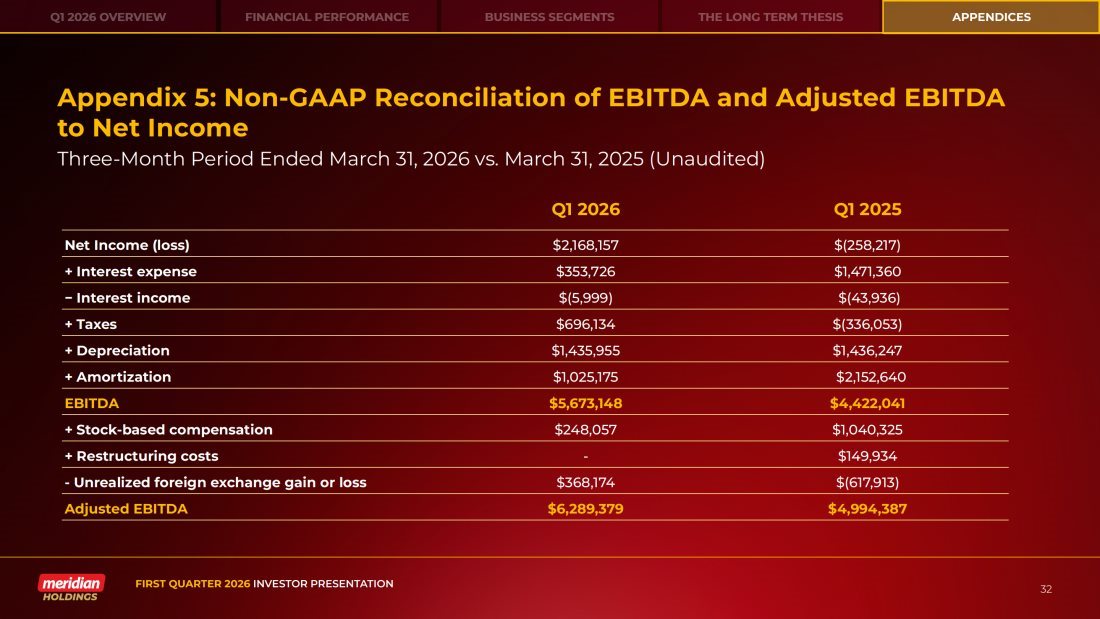 Q1 2026 OVERVIEW FINANCIAL PERFORMANCE BUSINESS SEGMENTS THE LONG TERM THESIS APPENDICES

Appendix 5: Non-GAAP Reconciliation of EBITDA and Adjusted EBITDA to Net Income

Three-Month Period Ended March 31, 2026 vs. March 31, 2025 (Unaudited)

| | Q1 2026 | Q1 2025 |
|---|---|---|
| Net Income (loss) | $2,168,157 | $(258,217) |
| + Interest expense | $353,726 | $1,471,360 |
| − Interest income | $(5,999) | $(43,936) |
| + Taxes | $696,134 | $(336,053) |
| + Depreciation | $1,435,955 | $1,436,247 |
| + Amortization | $1,025,175 | $2,152,640 |
| EBITDA | $5,673,148 | $4,422,041 |
| + Stock-based compensation | $248,057 | $1,040,325 |
| + Restructuring costs | - | $149,934 |
| - Unrealized foreign exchange gain or loss | $368,174 | $(617,913) |
| Adjusted EBITDA | $6,289,379 | $4,994,387 |

meridian HOLDINGS

FIRST QUARTER 2026 INVESTOR PRESENTATION

32